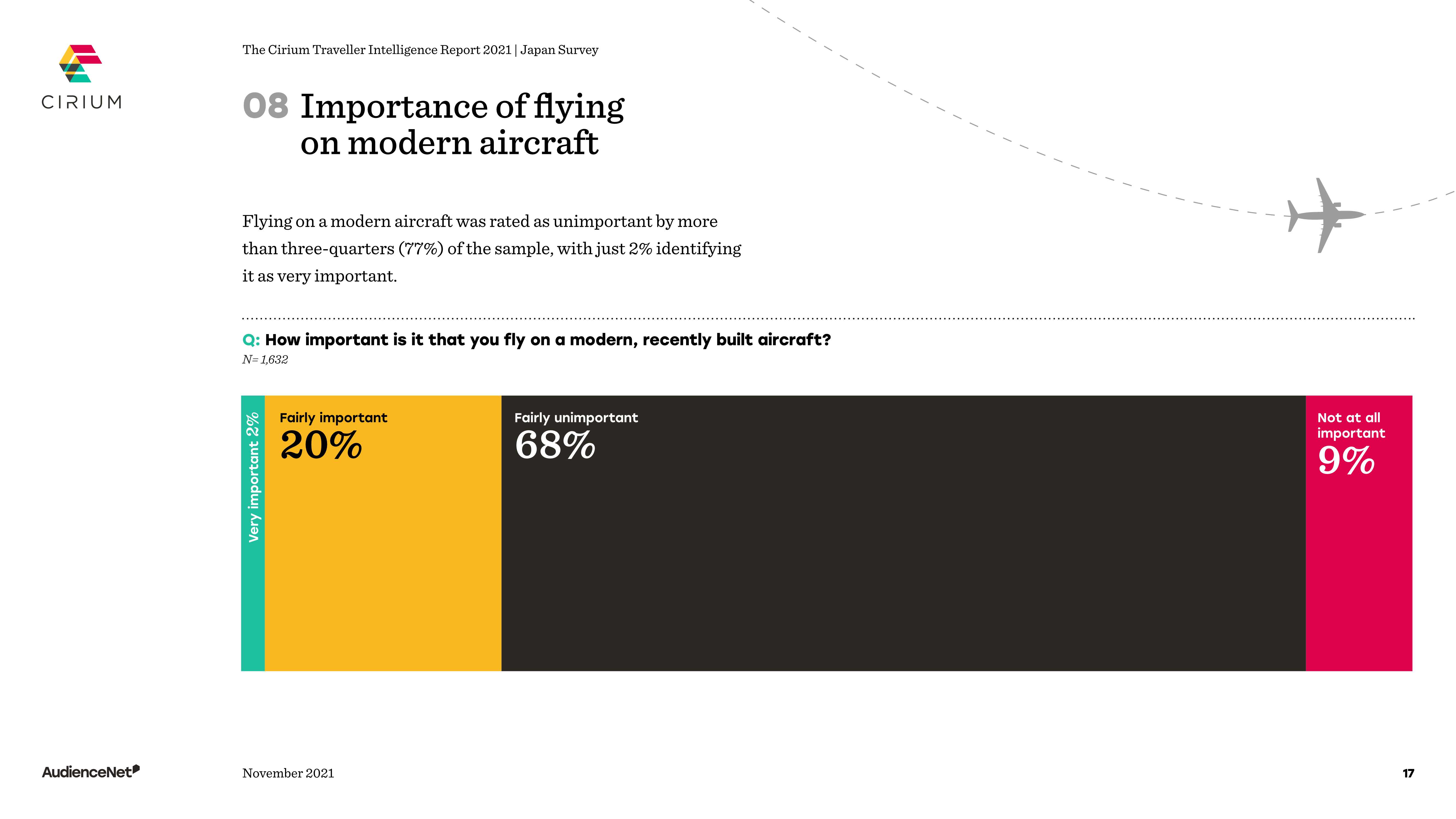 CIRIUM

The Cirium Traveller Intelligence Report 2021 | Japan Survey

08 Importance of flying on modern aircraft

Flying on a modern aircraft was rated as unimportant by more than three-quarters (77%) of the sample, with just 2% identifying it as very important.

Q: How important is it that you fly on a modern, recently built aircraft?
N= 1,632

Very important 2%

Fairly important
20%

Fairly unimportant
68%

Not at all important
9%

AudienceNet

November 2021

17